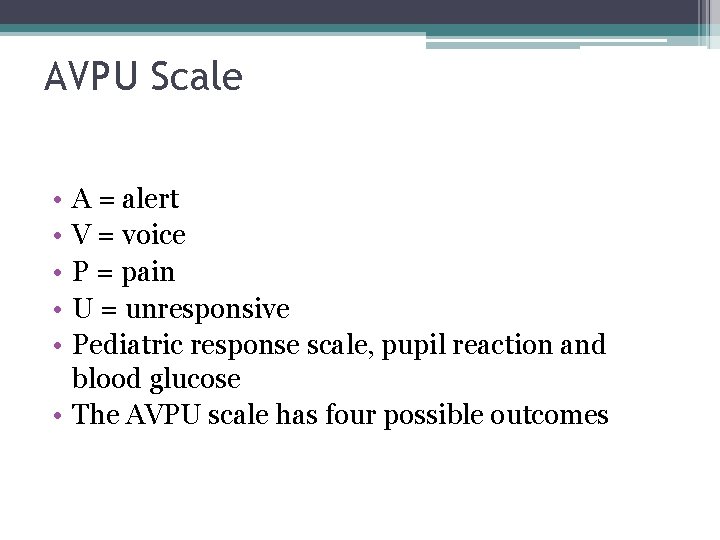 AVPU Scale

• A = alert
• V = voice
• P = pain
• U = unresponsive
• Pediatric response scale, pupil reaction and blood glucose
• The AVPU scale has four possible outcomes